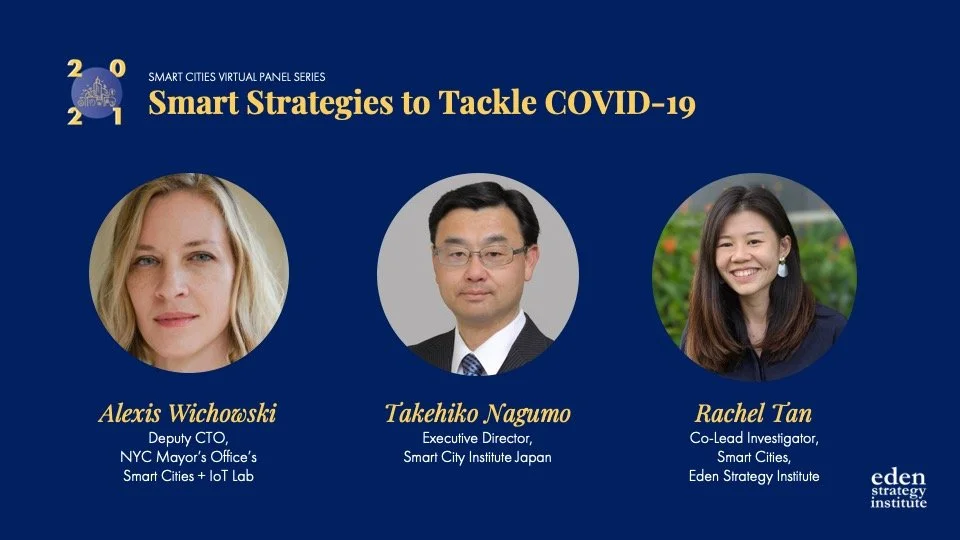 2 0
2 1

SMART CITIES VIRTUAL PANEL SERIES
Smart Strategies to Tackle COVID-19

Alexis Wichowski
Deputy CTO, NYC Mayor's Office's Smart Cities + IoT Lab

Takehiko Nagumo
Executive Director, Smart City Institute Japan

Rachel Tan
Co-Lead Investigator, Smart Cities, Eden Strategy Institute

eden strategy institute